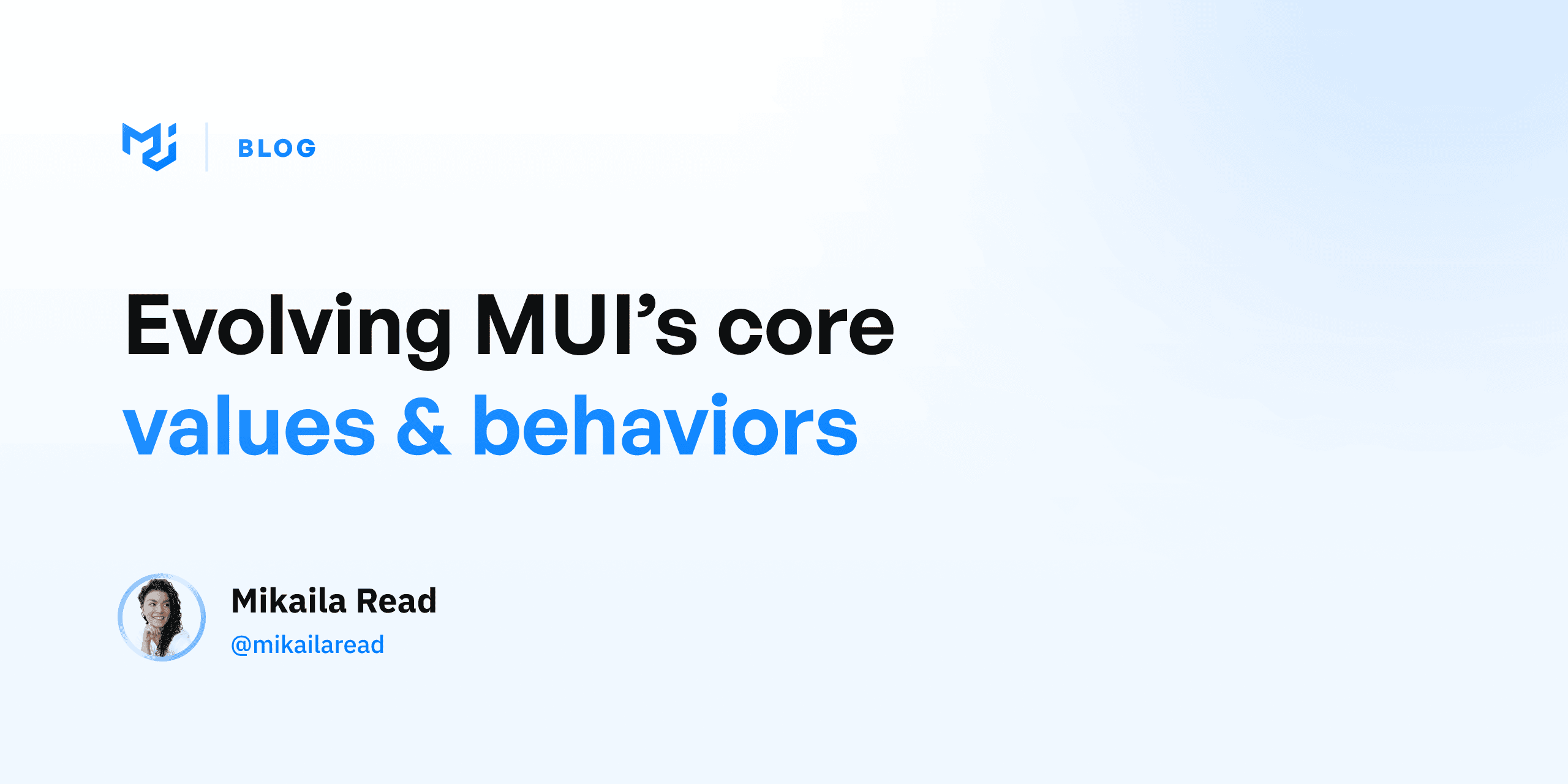 BLOG

Evolving MUI’s core values & behaviors

Mikaila Read
@mikailaread